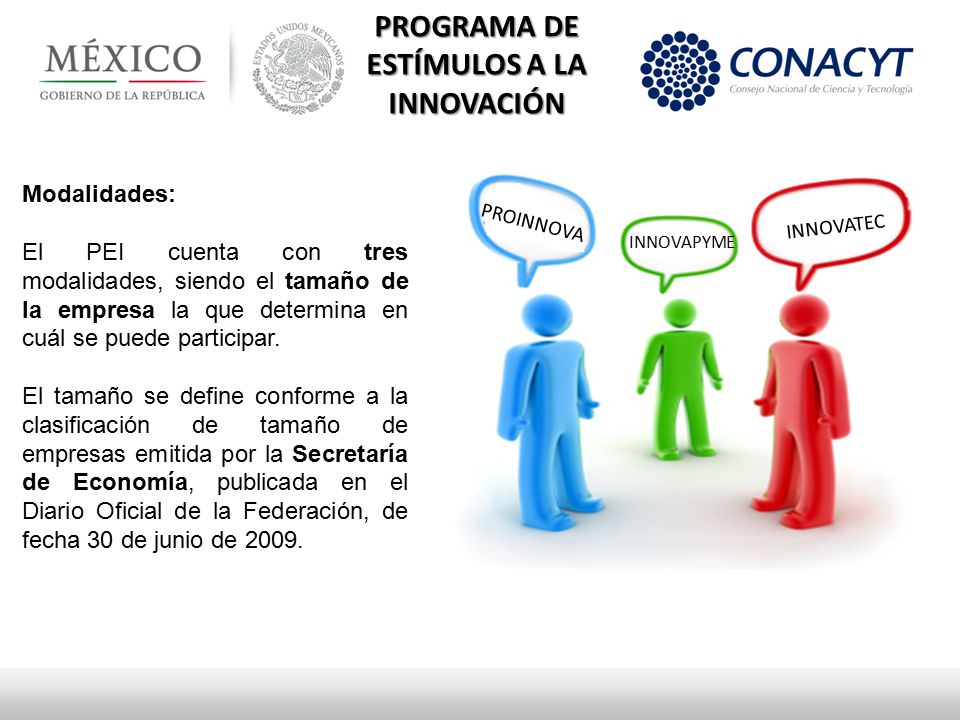 MÉXICO
GOBIERNO DE LA REPÚBLICA

ESTADOS UNIDOS MEXICANOS

PROGRAMA DE ESTÍMULOS A LA INNOVACIÓN

CONACYT
Consejo Nacional de Ciencia y Tecnología

Modalidades:

El PEI cuenta con tres modalidades, siendo el tamaño de la empresa la que determina en cuál se puede participar.

El tamaño se define conforme a la clasificación de tamaño de empresas emitida por la Secretaría de Economía, publicada en el Diario Oficial de la Federación, de fecha 30 de junio de 2009.

PROINNOVA

INNOVAPYME

INNOVATEC